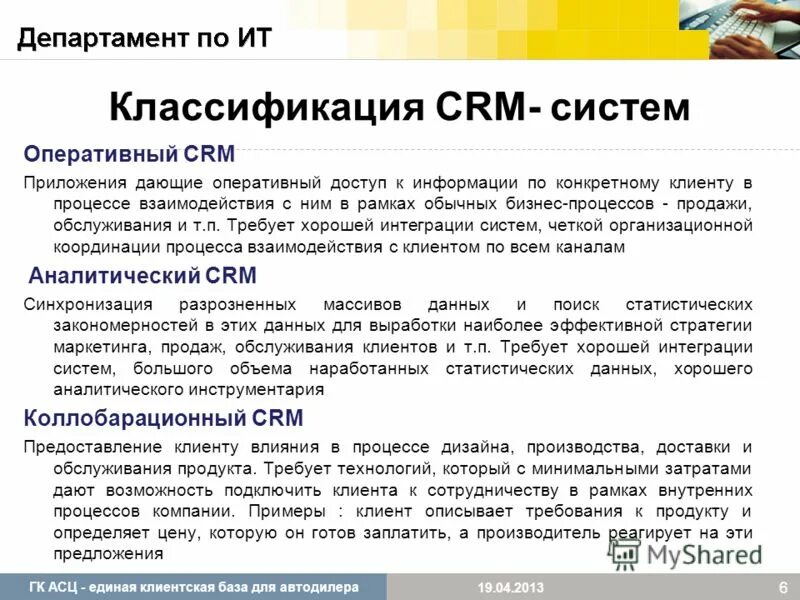 Департамент по ИТ

Классификация CRM- систем

Оперативный CRM

Приложения дающие оперативный доступ к информации по конкретному клиенту в процессе взаимодействия с ним в рамках обычных бизнес-процессов - продажи, обслуживания и т.п. Требует хорошей интеграции систем, четкой организационной координации процесса взаимодействия с клиентом по всем каналам

Аналитический CRM

Синхронизация разрозненных массивов данных и поиск статистических закономерностей в этих данных для выработки наиболее эффективной стратегии маркетинга, продаж, обслуживания клиентов и т.п. Требует хорошей интеграции систем, большого объема наработанных статистических данных, хорошего аналитического инструментария

Коллобарационный CRM

Предоставление клиенту влияния в процессе дизайна, производства, доставки и обслуживания продукта. Требует технологий, который с минимальными затратами дают возможность подключить клиента к сотрудничеству в рамках внутренних процессов компании. Примеры : клиент описывает требования к продукту и определяет цену, которую он готов заплатить, а производитель реагирует на эти предложения

MyShared

ГК АСЦ - единая клиентская база для автодилера

19.04.2013

6